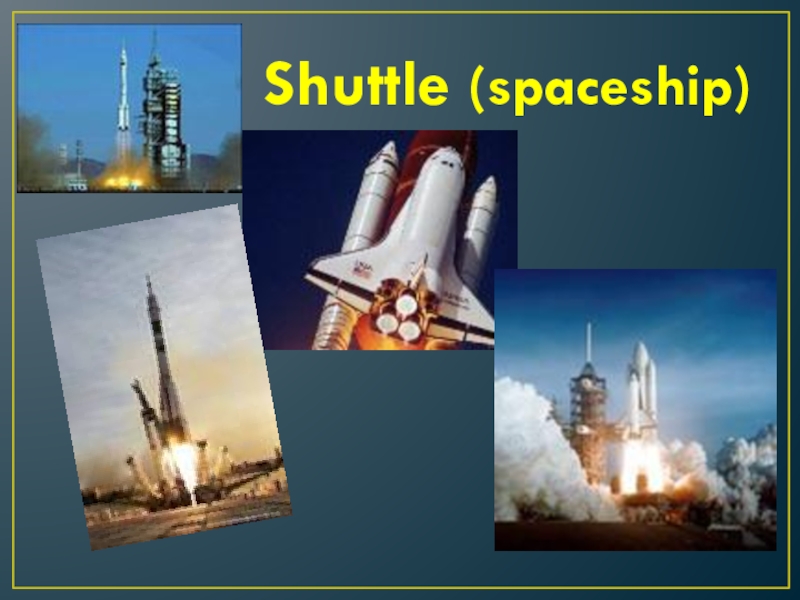 Shuttle (spaceship)